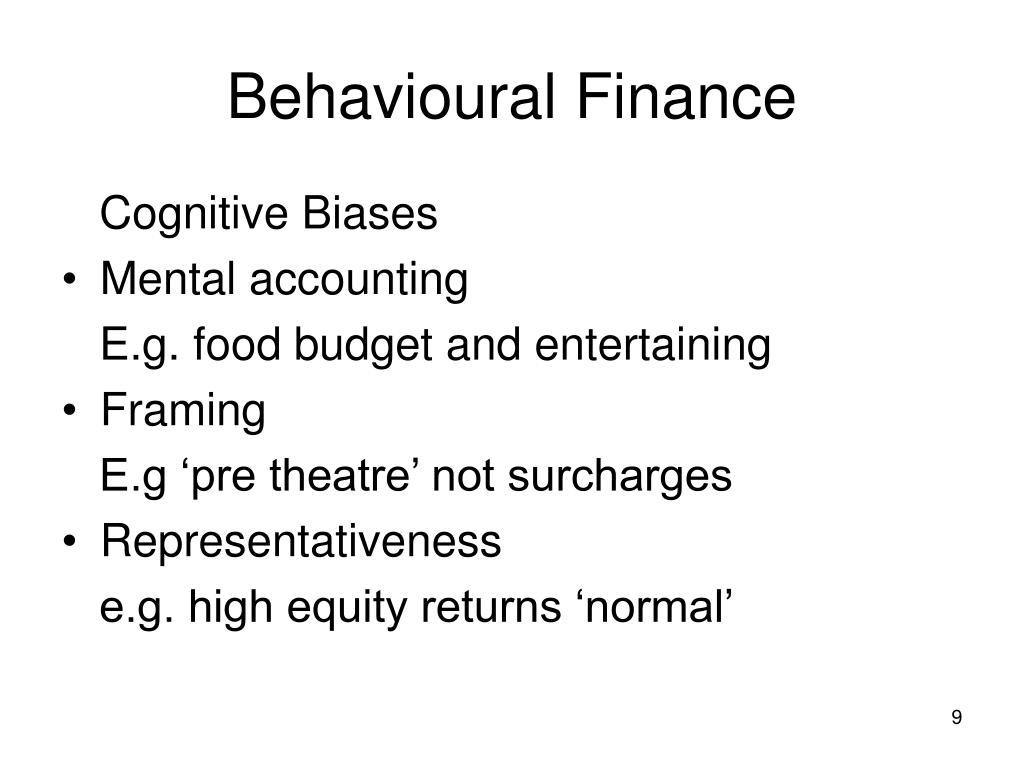 Behavioural Finance

Cognitive Biases

• Mental accounting

E.g. food budget and entertaining

• Framing

E.g ‘pre theatre’ not surcharges

• Representativeness

e.g. high equity returns ‘normal’

9